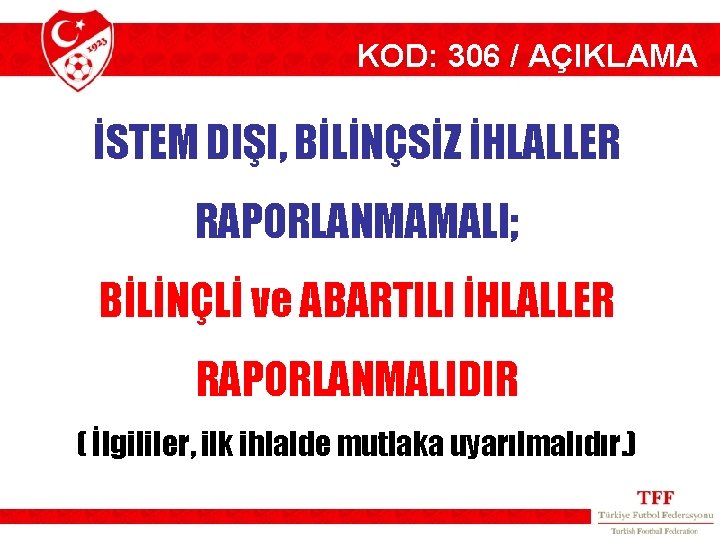 1923

KOD: 306 / AÇIKLAMA

İSTEM DIŞI, BİLİNÇSİZ İHLALLER RAPORLANMAMALI;

BİLİNÇLİ ve ABARTILI İHLALLER RAPORLANMALIDIR

( İlgililer, ilk ihlalde mutlaka uyarılmalıdır.)

TFF
Türkiye Futbol Federasyonu
Turkish Football Federation